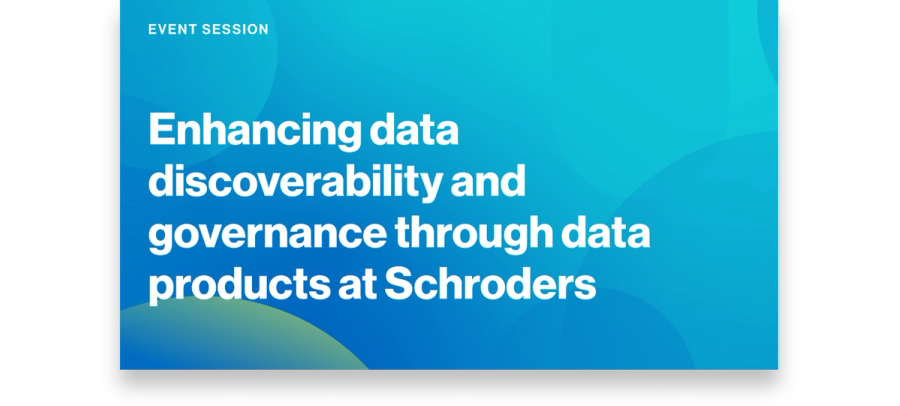 EVENT SESSION

Enhancing data discoverability and governance through data products at Schroders